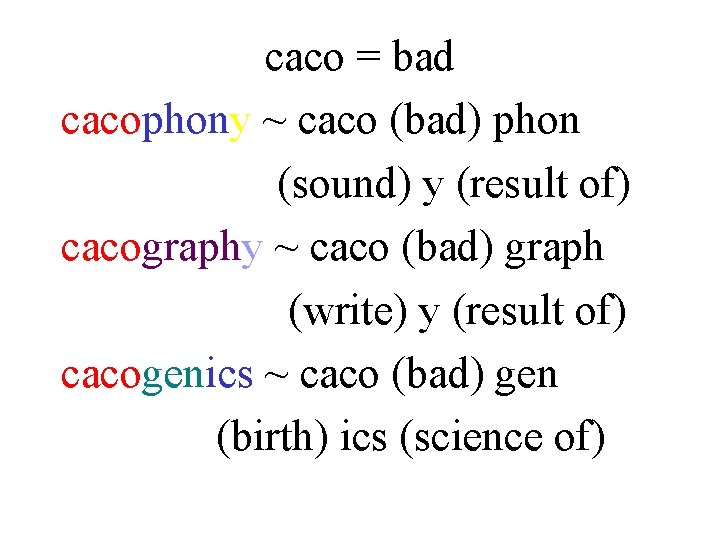 caco = bad

cacophony ~ caco (bad) phon (sound) y (result of)

cacography ~ caco (bad) graph (write) y (result of)

cacogenics ~ caco (bad) gen (birth) ics (science of)